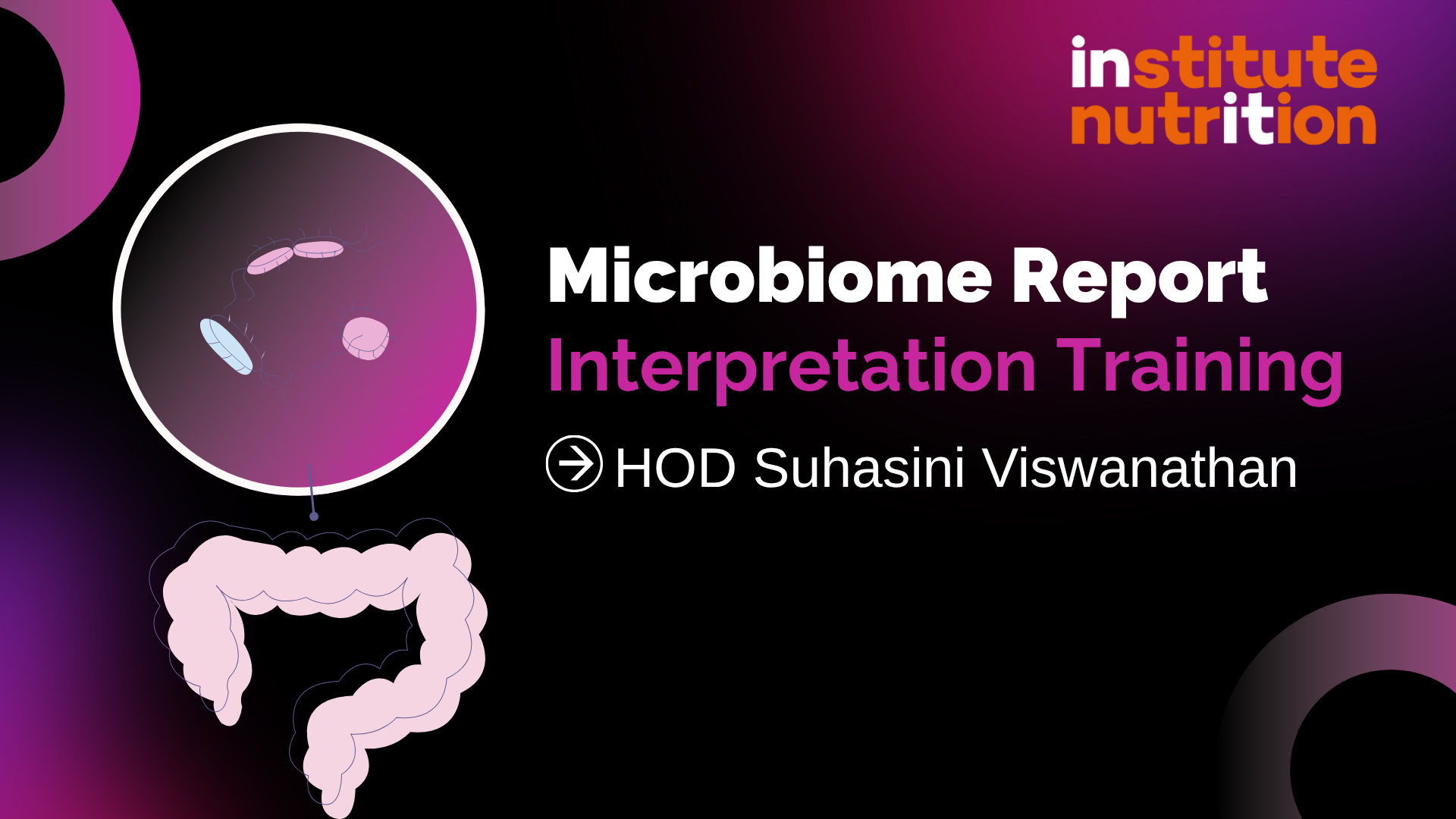 institute
nutrition

Microbiome Report
Interpretation Training

HOD Suhasini Viswanathan